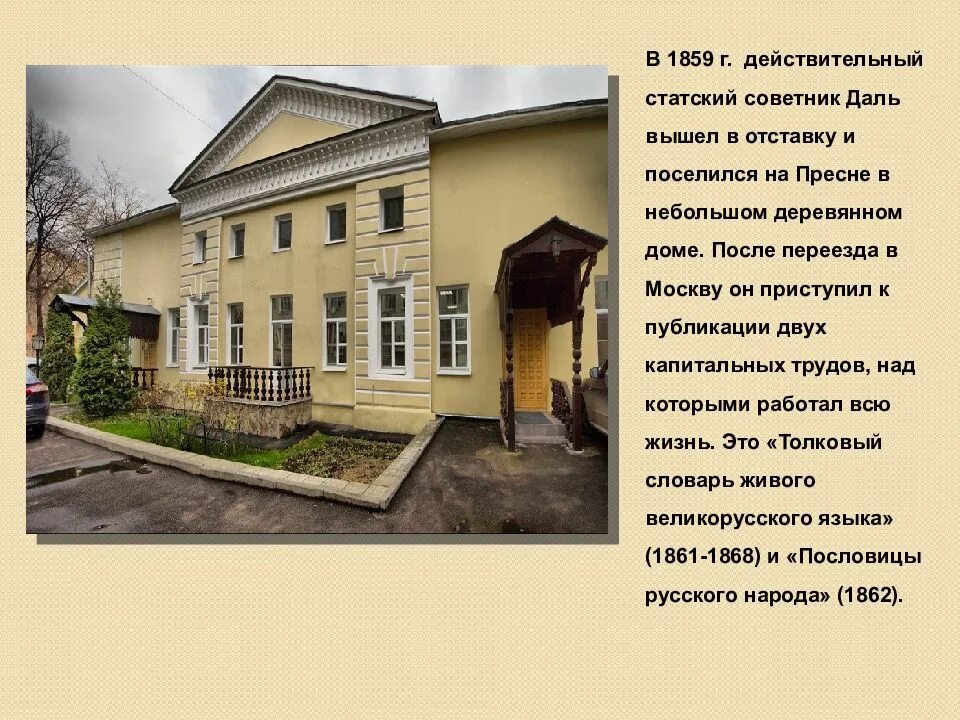 В 1859 г. действительный статский советник Даль вышел в отставку и поселился на Пресне в небольшом деревянном доме. После переезда в Москву он приступил к публикации двух капитальных трудов, над которыми работал всю жизнь. Это «Толковый словарь живого великорусского языка» (1861-1868) и «Пословицы русского народа» (1862).